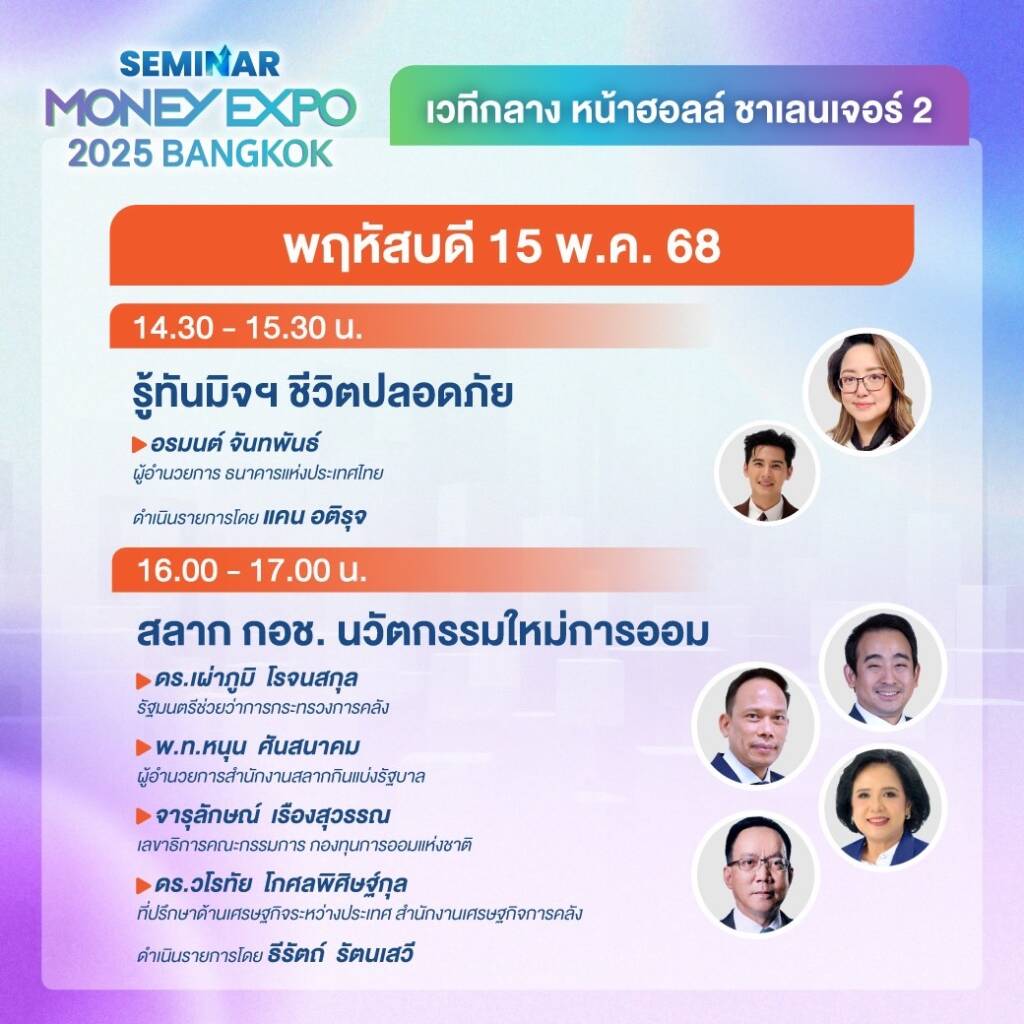 SEMINAR
MONEY EXPO
2025 BANGKOK

เวทีกลาง หน้าฮอลล์ ชาเลนเจอร์ 2

พฤหัสบดี 15 พ.ค. 68

14.30 - 15.30 น.

รู้ทันมิจฯ ชีวิตปลอดภัย

อรมนต์ จันทพันธ์
ผู้อำนวยการ ธนาคารแห่งประเทศไทย

ดำเนินรายการโดย แคน อติรุจ

16.00 - 17.00 น.

สลาก กอช. นวัตกรรมใหม่การออม

ดร.เผ่าภูมิ โรจนสกุล
รัฐมนตรีช่วยว่าการกระทรวงการคลัง

พ.ท.หนุน ศันสนาคม
ผู้อำนวยการสำนักงานสลากกินแบ่งรัฐบาล

จารุลักษณ์ เรืองสุวรรณ
เลขาธิการคณะกรรมการ กองทุนการออมแห่งชาติ

ดร.วโรทัย โกศลพิศิษฐ์กุล
ที่ปรึกษาด้านเศรษฐกิจระหว่างประเทศ สำนักงานเศรษฐกิจการคลัง

ดำเนินรายการโดย ธีรัตถ์ รัตนเสวี